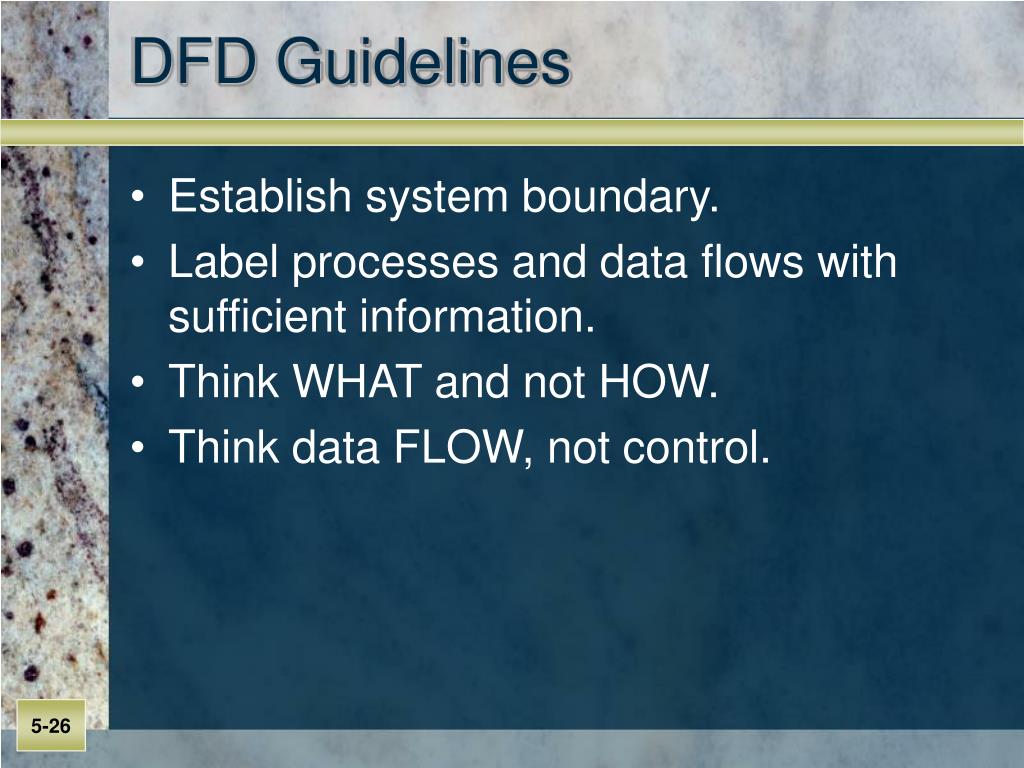 DFD Guidelines

• Establish system boundary.
• Label processes and data flows with sufficient information.
• Think WHAT and not HOW.
• Think data FLOW, not control.

5-26